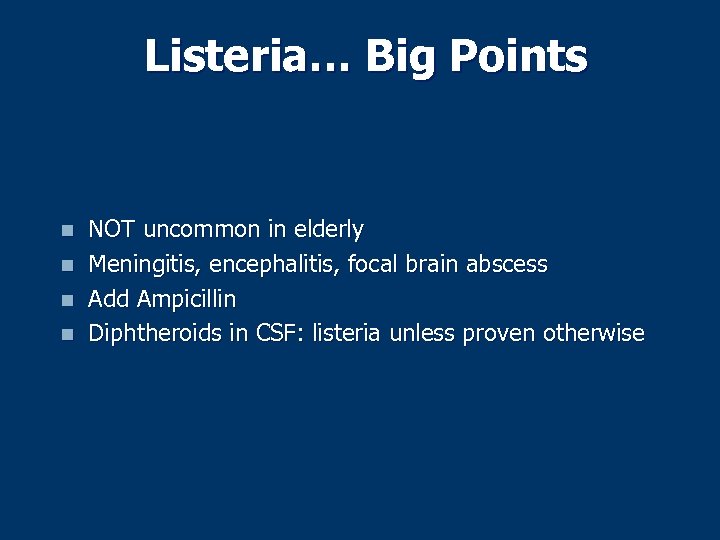 Listeria… Big Points

- NOT uncommon in elderly
- Meningitis, encephalitis, focal brain abscess
- Add Ampicillin
- Diphtheroids in CSF: listeria unless proven otherwise